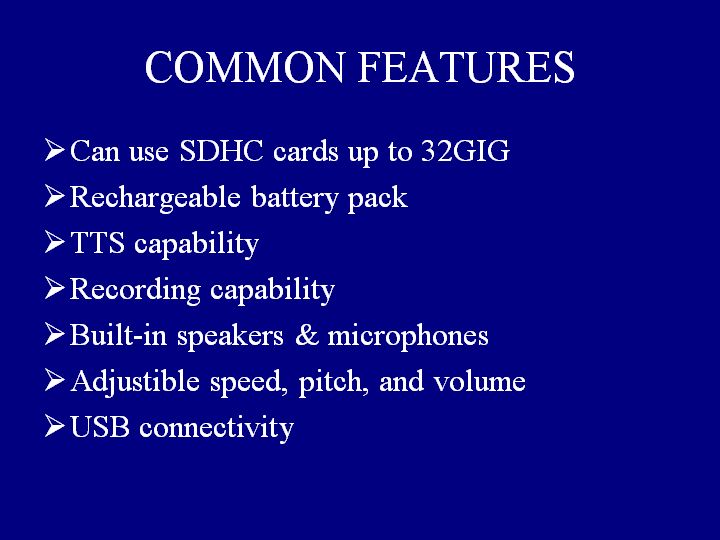 COMMON FEATURES

➢ Can use SDHC cards up to 32GIG
➢ Rechargeable battery pack
➢ TTS capability
➢ Recording capability
➢ Built-in speakers & microphones
➢ Adjustible speed, pitch, and volume
➢ USB connectivity